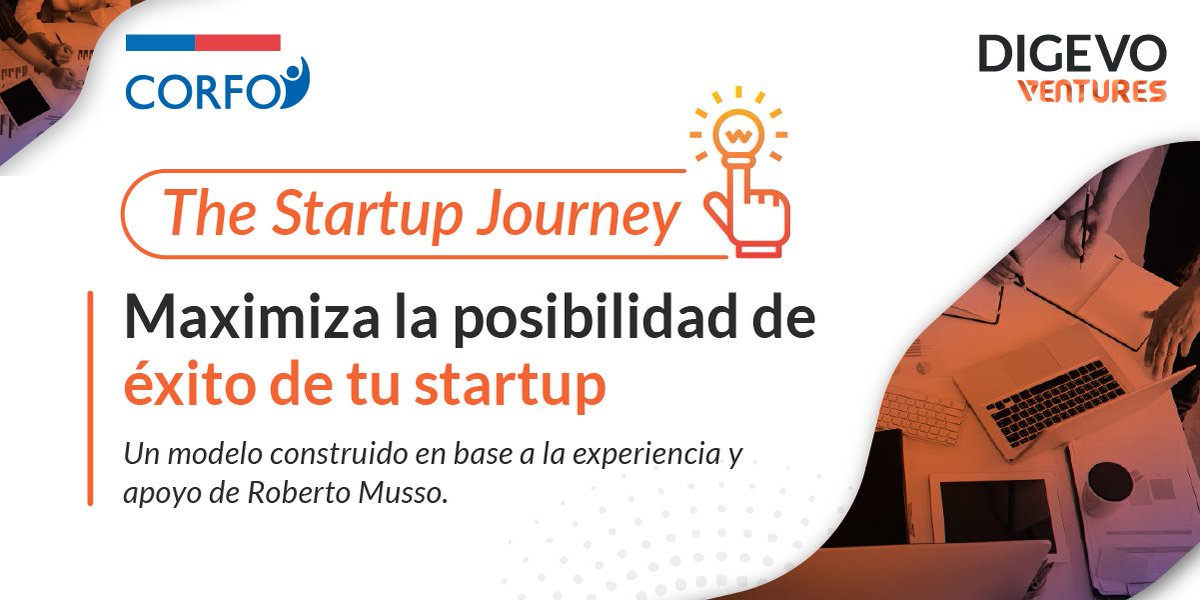 CORFO

DIGEVO
VENTURES

The Startup Journey

Maximiza la posibilidad de éxito de tu startup

Un modelo construido en base a la experiencia y apoyo de Roberto Musso.